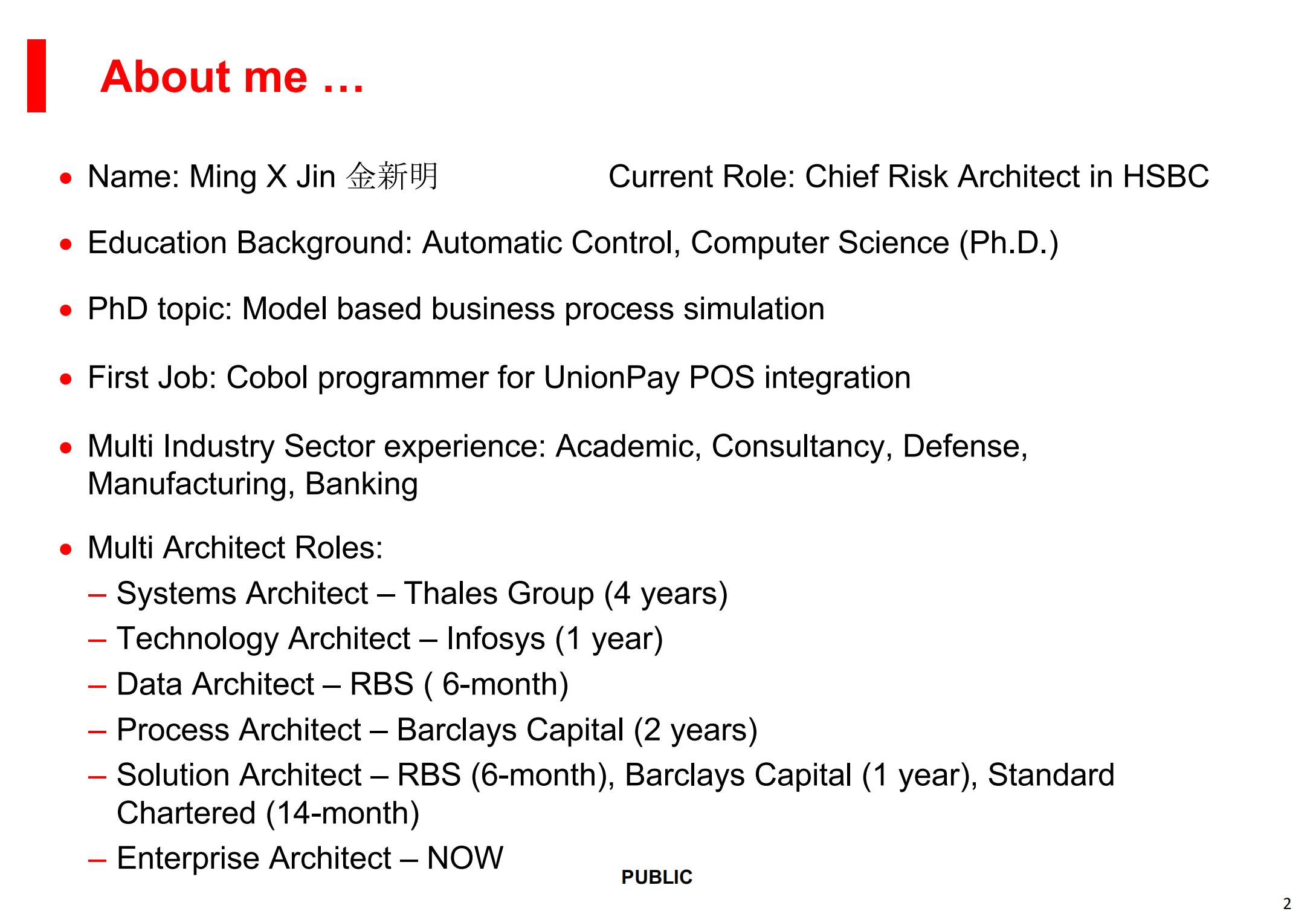 About me …

• Name: Ming X Jin 金新明 Current Role: Chief Risk Architect in HSBC

• Education Background: Automatic Control, Computer Science (Ph.D.)

• PhD topic: Model based business process simulation

• First Job: Cobol programmer for UnionPay POS integration

• Multi Industry Sector experience: Academic, Consultancy, Defense, Manufacturing, Banking

• Multi Architect Roles:
– Systems Architect – Thales Group (4 years)
– Technology Architect – Infosys (1 year)
– Data Architect – RBS ( 6-month)
– Process Architect – Barclays Capital (2 years)
– Solution Architect – RBS (6-month), Barclays Capital (1 year), Standard Chartered (14-month)
– Enterprise Architect – NOW

PUBLIC

2